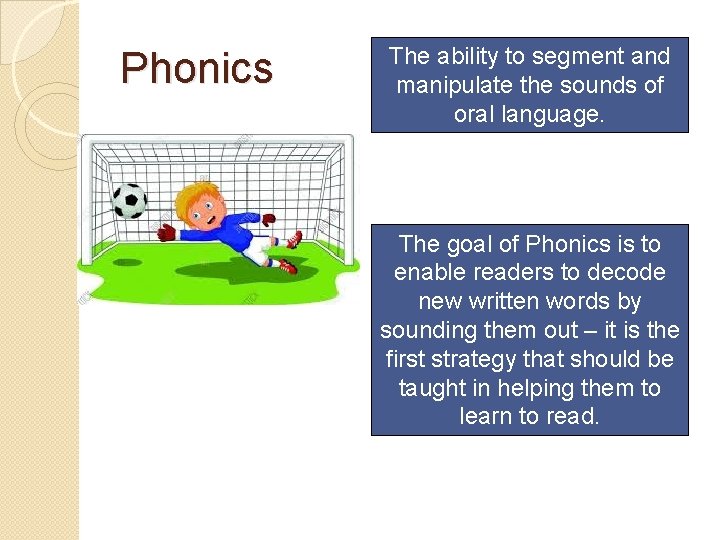 Phonics

The ability to segment and manipulate the sounds of oral language.

The goal of Phonics is to enable readers to decode new written words by sounding them out – it is the first strategy that should be taught in helping them to learn to read.